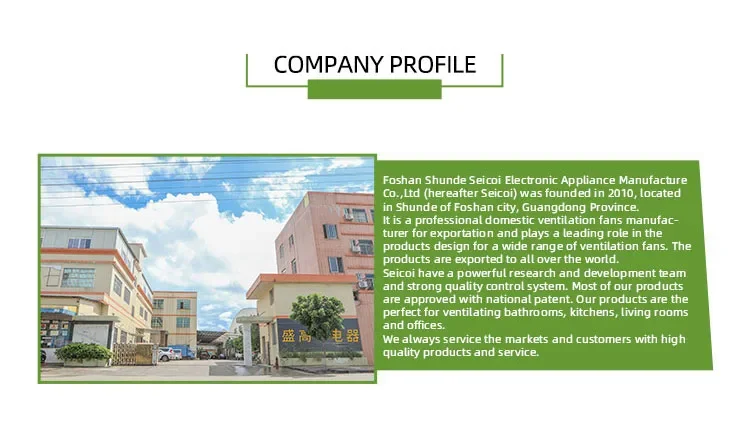 COMPANY PROFILE

盛高 电器

Foshan Shunde Seicoi Electronic Appliance Manufacture Co.,Ltd (hereafter Seicoi) was founded in 2010, located in Shunde of Foshan city, Guangdong Province.
It is a professional domestic ventilation fans manufacturer for exportation and plays a leading role in the products design for a wide range of ventilation fans. The products are exported to all over the world.
Seicoi have a powerful research and development team and strong quality control system. Most of our products are approved with national patent. Our products are the perfect for ventilating bathrooms, kitchens, living rooms and offices.
We always service the markets and customers with high quality products and service.